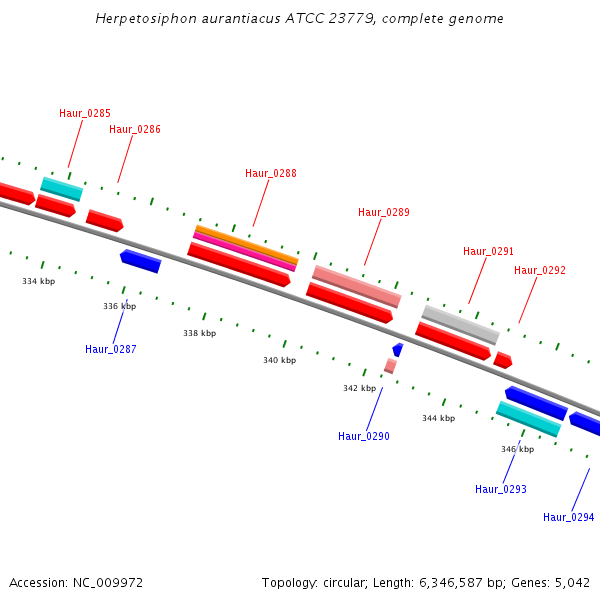 Herpetosiphon aurantiacus ATCC 23779, complete genome

Haur_0285

Haur_0286

Haur_0288

Haur_0289

Haur_0291

Haur_0292

334 kbp

336 kbp

338 kbp

340 kbp

342 kbp

344 kbp

346 kbp

Haur_0287

Haur_0290

Haur_0293

Haur_0294

Accession: NC_009972

Topology: circular; Length: 6,346,587 bp; Genes: 5,042